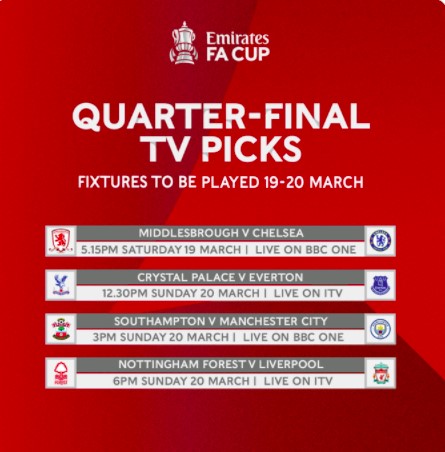 Emirates
FA CUP

QUARTER-FINAL
TV PICKS

FIXTURES TO BE PLAYED 19-20 MARCH

MIDDLESBROUGH V CHELSEA
5.15PM SATURDAY 19 MARCH | LIVE ON BBC ONE

CRYSTAL PALACE V EVERTON
12.30PM SUNDAY 20 MARCH | LIVE ON ITV

SOUTHAMPTON V MANCHESTER CITY
3PM SUNDAY 20 MARCH | LIVE ON BBC ONE

NOTTINGHAM FOREST V LIVERPOOL
6PM SUNDAY 20 MARCH | LIVE ON ITV